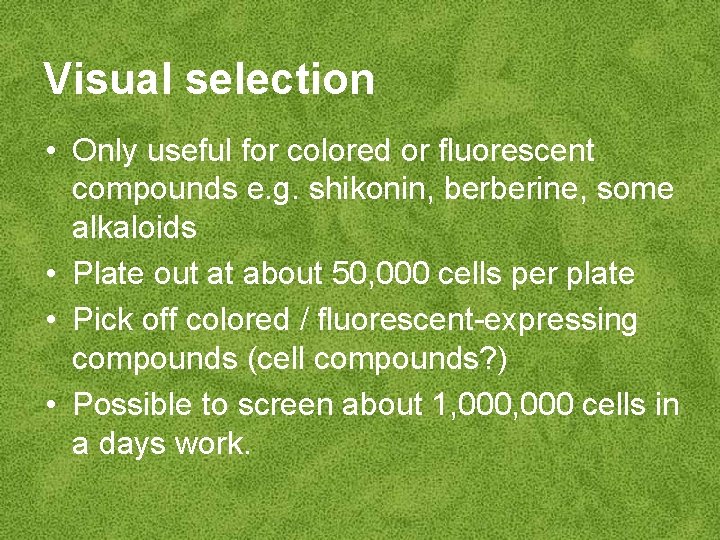 Visual selection

• Only useful for colored or fluorescent compounds e.g. shikonin, berberine, some alkaloids
• Plate out at about 50,000 cells per plate
• Pick off colored / fluorescent-expressing compounds (cell compounds?)
• Possible to screen about 1,000,000 cells in a days work.